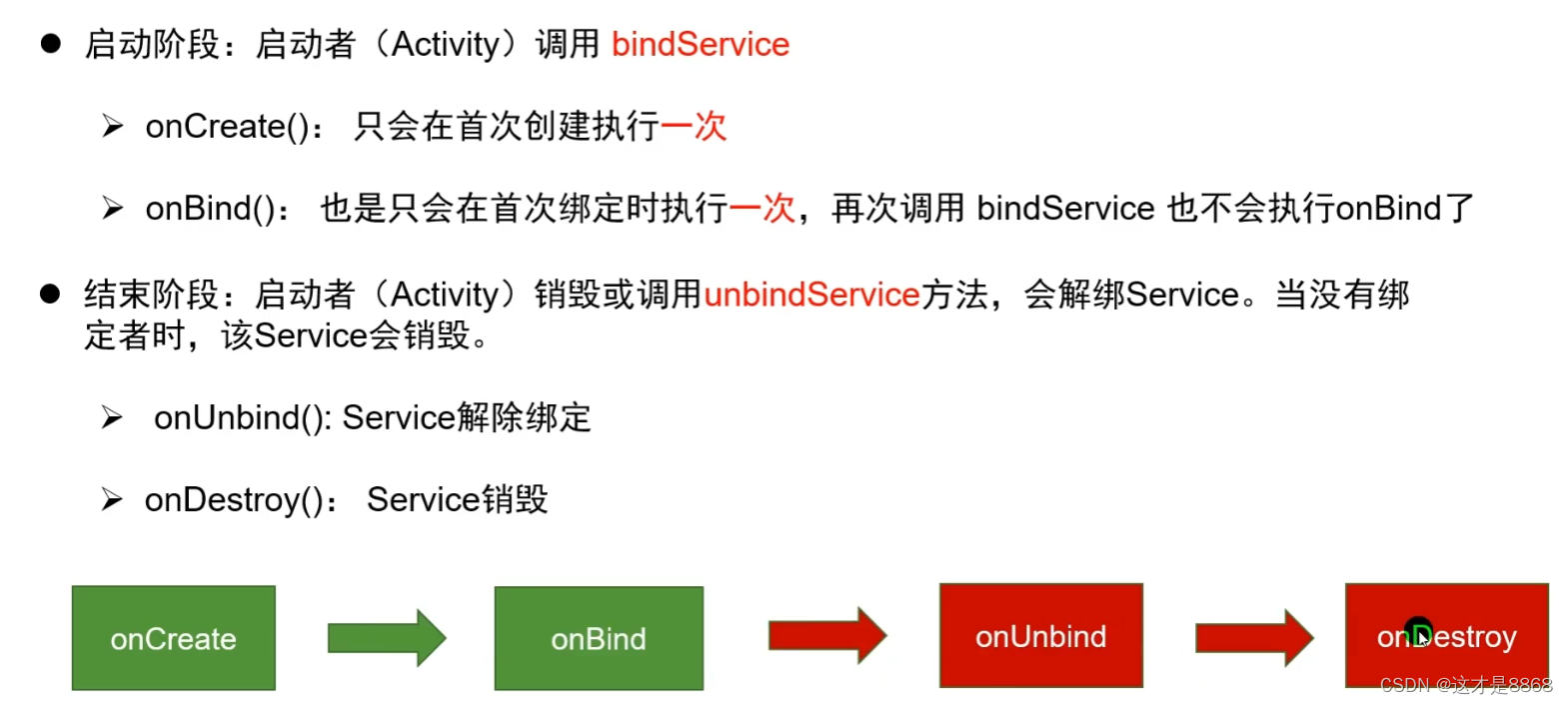 ● 启动阶段：启动者（Activity）调用 bindService

➢ onCreate()： 只会在首次创建执行一次

➢ onBind()： 也是只会在首次绑定时执行一次，再次调用 bindService 也不会执行onBind了

● 结束阶段：启动者（Activity）销毁或调用unbindService方法，会解绑Service。当没有绑定者时，该Service会销毁。

➢ onUnbind(): Service解除绑定

➢ onDestroy()： Service销毁

onCreate

onBind

onUnbind

onDestroy

CSDN @这才是8868